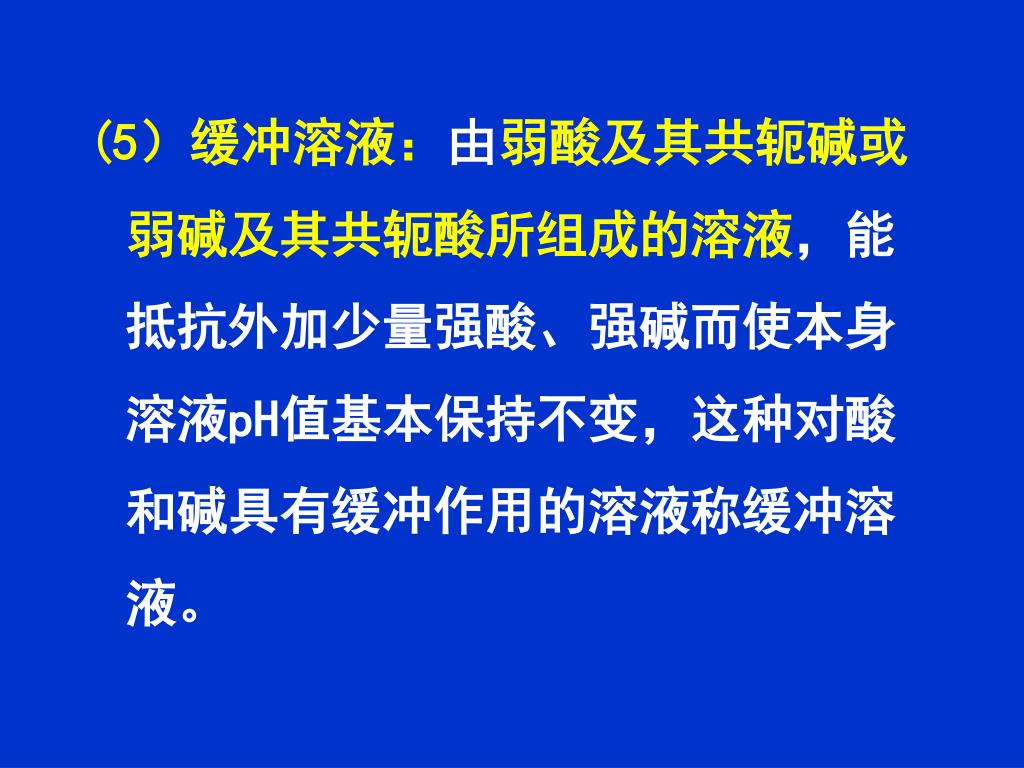 (5）缓冲溶液：由弱酸及其共轭碱或弱碱及其共轭酸所组成的溶液，能抵抗外加少量强酸、强碱而使本身溶液pH值基本保持不变，这种对酸和碱具有缓冲作用的溶液称缓冲溶液。